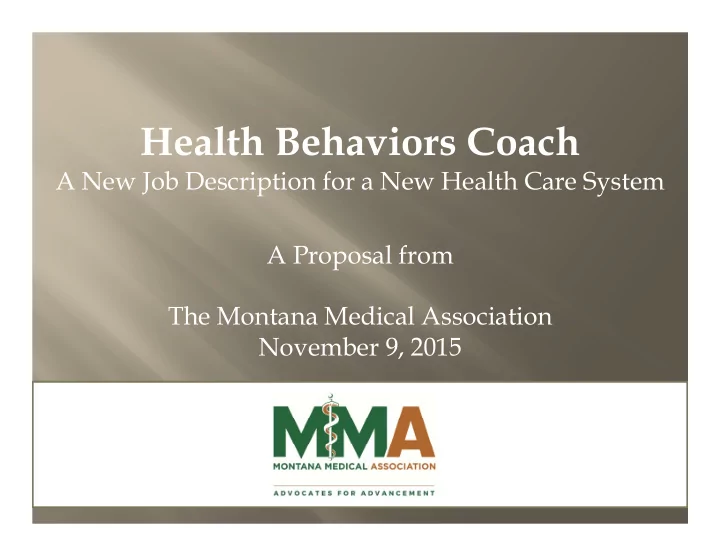 Health Behaviors Coach
A New Job Description for a New Health Care System

A Proposal from

The Montana Medical Association
November 9, 2015

MMA
MONTANA MEDICAL ASSOCIATION
ADVOCATES FOR ADVANCEMENT